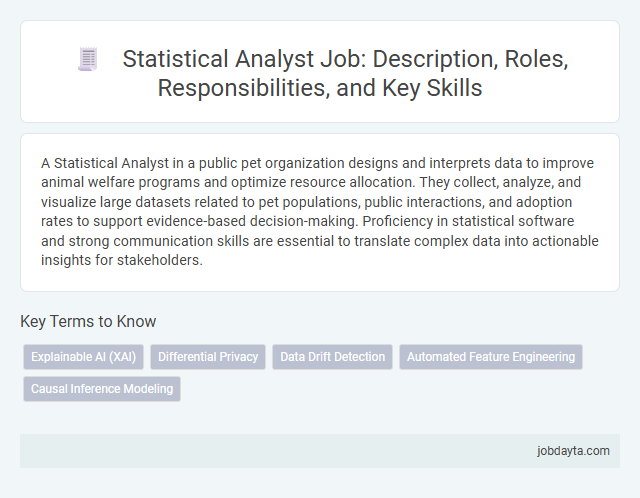 Statistical Analyst Job: Description, Roles, Responsibilities, and Key Skills

A Statistical Analyst in a public pet organization designs and interprets data to improve animal welfare programs and optimize resource allocation. They collect, analyze, and visualize large datasets related to pet populations, public interactions, and adoption rates to support evidence-based decision-making. Proficiency in statistical software and strong communication skills are essential to translate complex data into actionable insights for stakeholders.

Key Terms to Know

Explainable AI (XAI)
Differential Privacy
Data Drift Detection
Automated Feature Engineering
Causal Inference Modeling

jobdayta.com